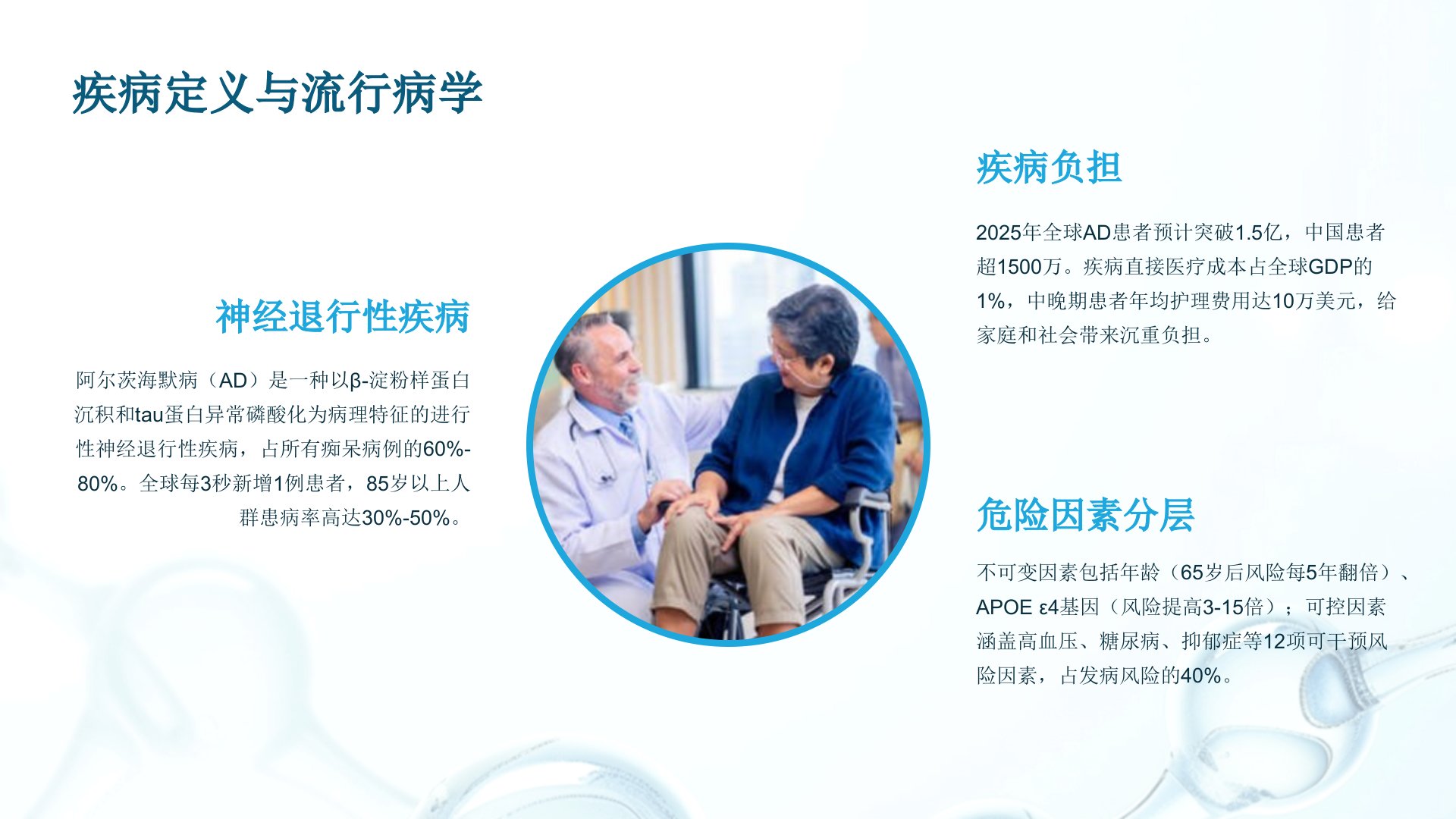 疾病定义与流行病学

神经退行性疾病

阿尔茨海默病（AD）是一种以β-淀粉样蛋白沉积和tau蛋白异常磷酸化为病理特征的进行性神经退行性疾病，占所有痴呆病例的60%-80%。全球每3秒新增1例患者，85岁以上人群患病率高达30%-50%。

疾病负担

2025年全球AD患者预计突破1.5亿，中国患者超1500万。疾病直接医疗成本占全球GDP的1%，中晚期患者年均护理费用达10万美元，给家庭和社会带来沉重负担。

危险因素分层

不可变因素包括年龄（65岁后风险每5年翻倍）、APOE ε4基因（风险提高3-15倍）；可控因素涵盖高血压、糖尿病、抑郁症等12项可干预风险因素，占发病风险的40%。